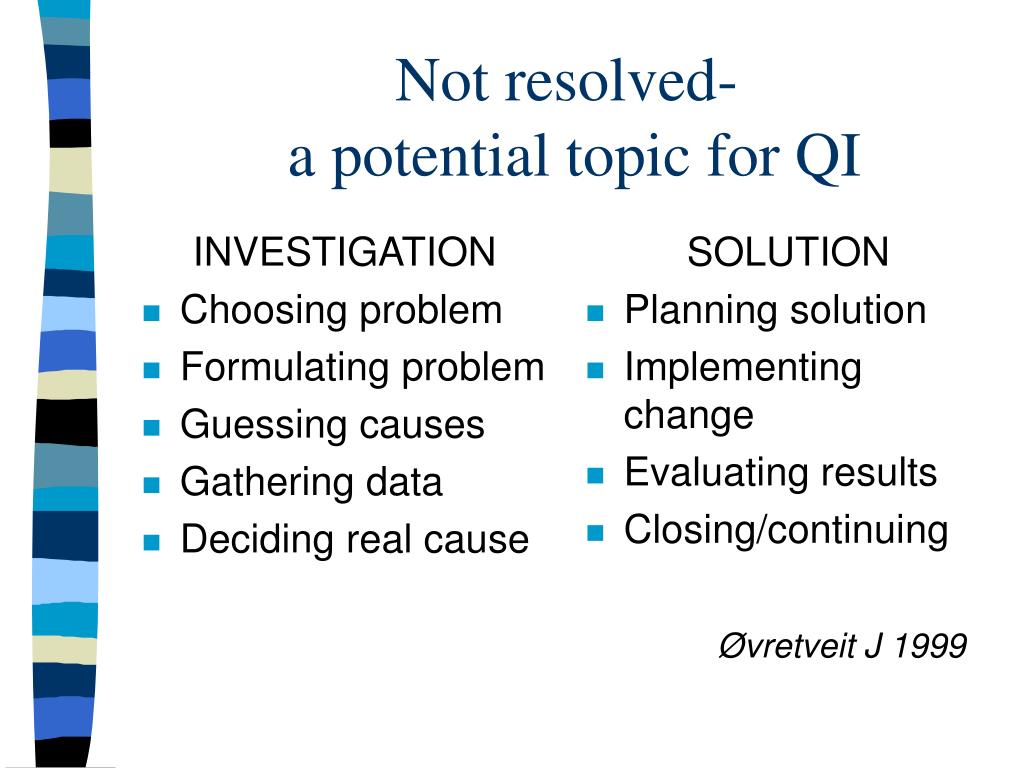 Not resolved-
a potential topic for QI

INVESTIGATION
- Choosing problem
- Formulating problem
- Guessing causes
- Gathering data
- Deciding real cause

SOLUTION
- Planning solution
- Implementing change
- Evaluating results
- Closing/continuing

Øvretveit J 1999